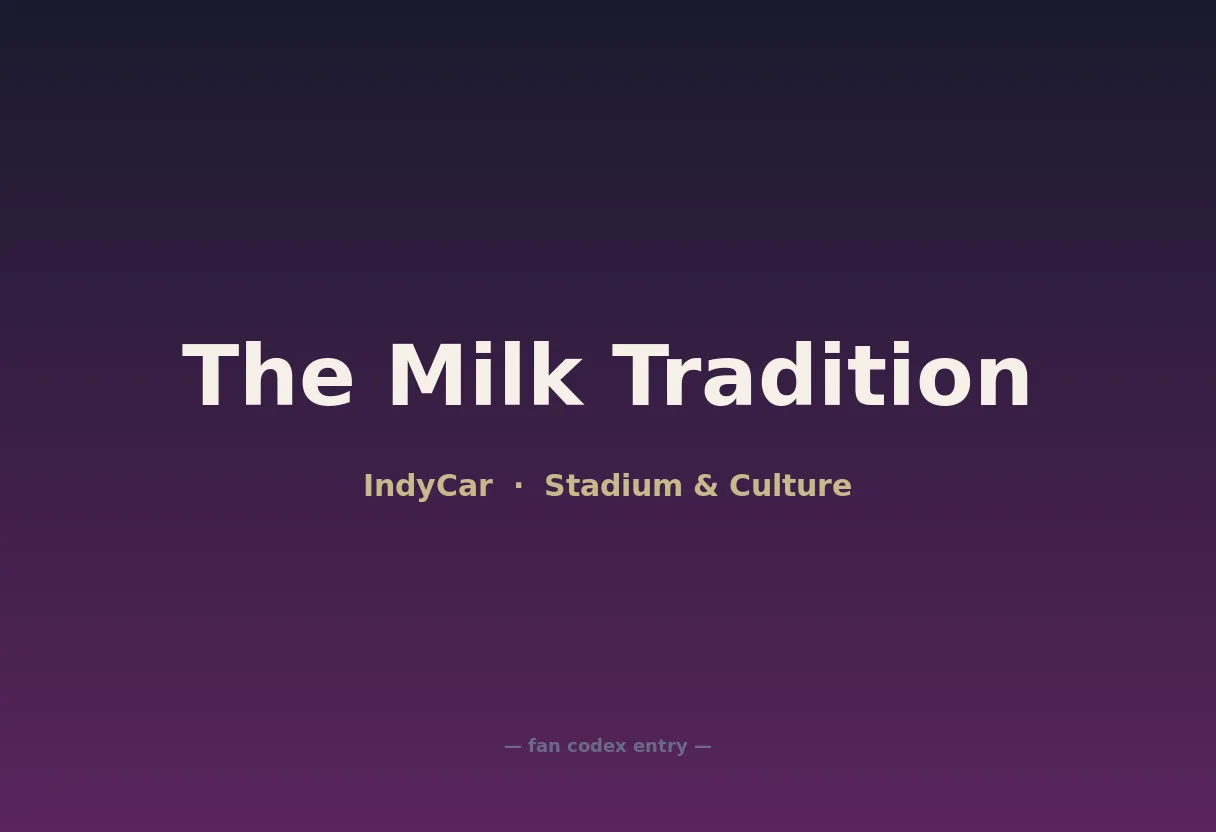 The Milk Tradition

IndyCar · Stadium & Culture

— fan codex entry —